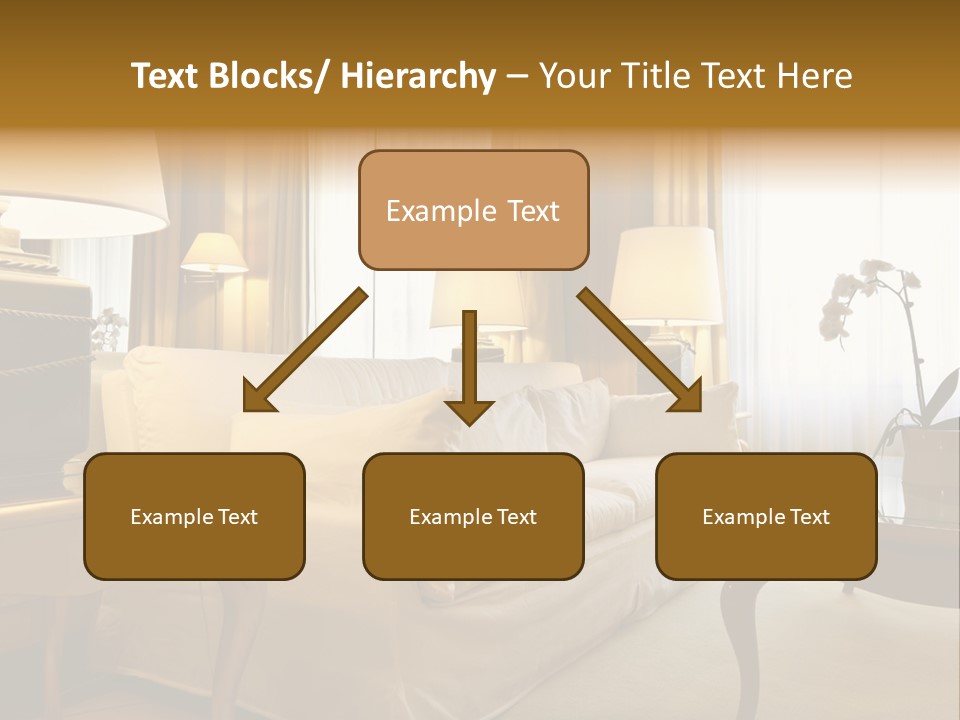 Text Blocks/ Hierarchy – Your Title Text Here

Example Text

Example Text

Example Text

Example Text